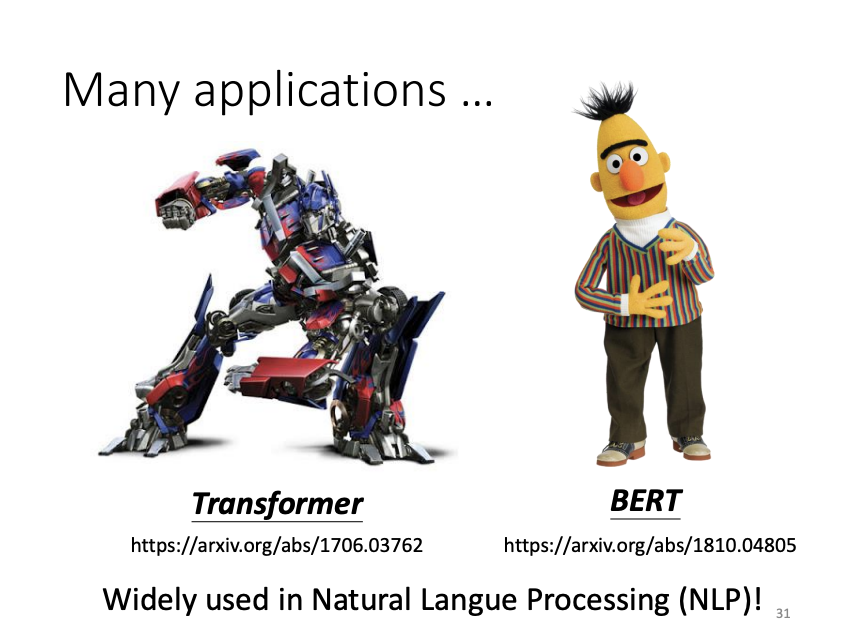 Many applications …

Transformer

https://arxiv.org/abs/1706.03762

BERT

https://arxiv.org/abs/1810.04805

Widely used in Natural Langue Processing (NLP)!

31